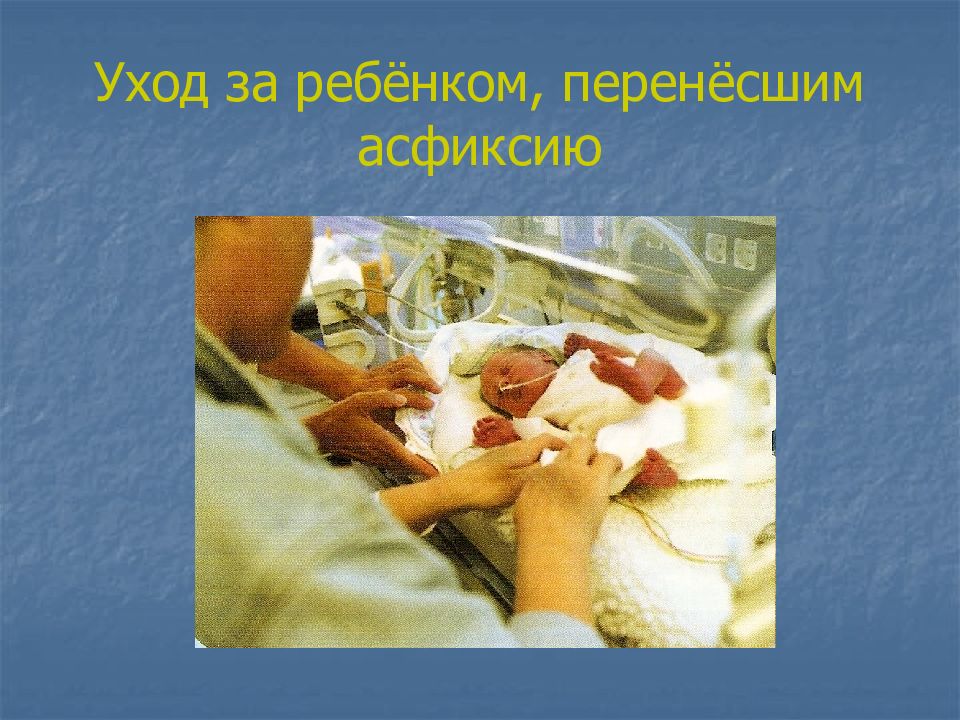 Уход за ребёнком, перенёсшим асфиксию